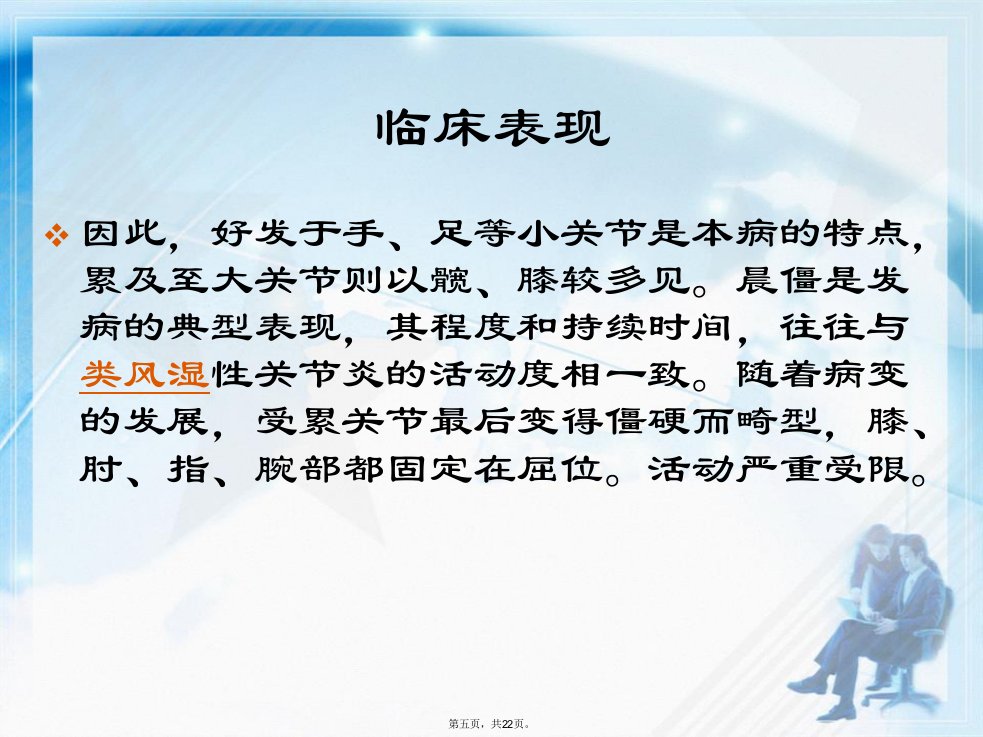 临床表现

❖ 因此，好发于手、足等小关节是本病的特点，累及至大关节则以髋、膝较多见。晨僵是发病的典型表现，其程度和持续时间，往往与类风湿性关节炎的活动度相一致。随着病变的发展，受累关节最后变得僵硬而畸型，膝、肘、指、腕部都固定在屈位。活动严重受限。

第五页，共22页。